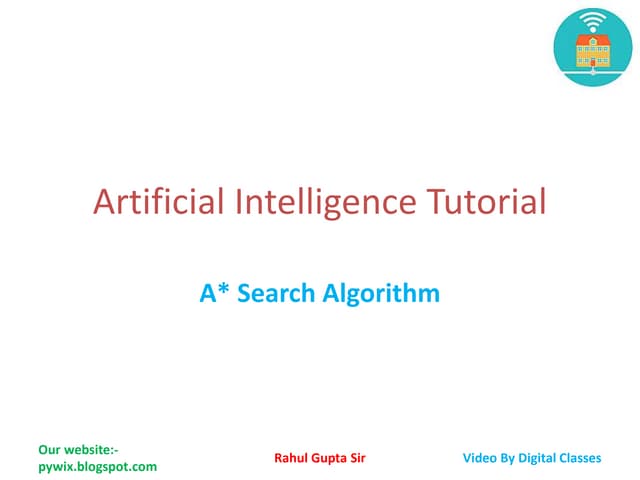 Artificial Intelligence Tutorial

A* Search Algorithm

Our website:-
pywix.blogspot.com

Rahul Gupta Sir

Video By Digital Classes